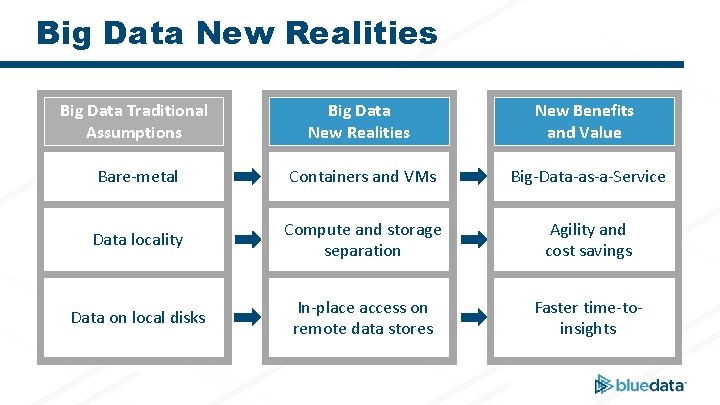 Big Data New Realities

| Big Data Traditional Assumptions | Big Data New Realities | New Benefits and Value |
|---|---|---|
| Bare-metal | Containers and VMs | Big-Data-as-a-Service |
| Data locality | Compute and storage separation | Agility and cost savings |
| Data on local disks | In-place access on remote data stores | Faster time-to-insights |

bluedata